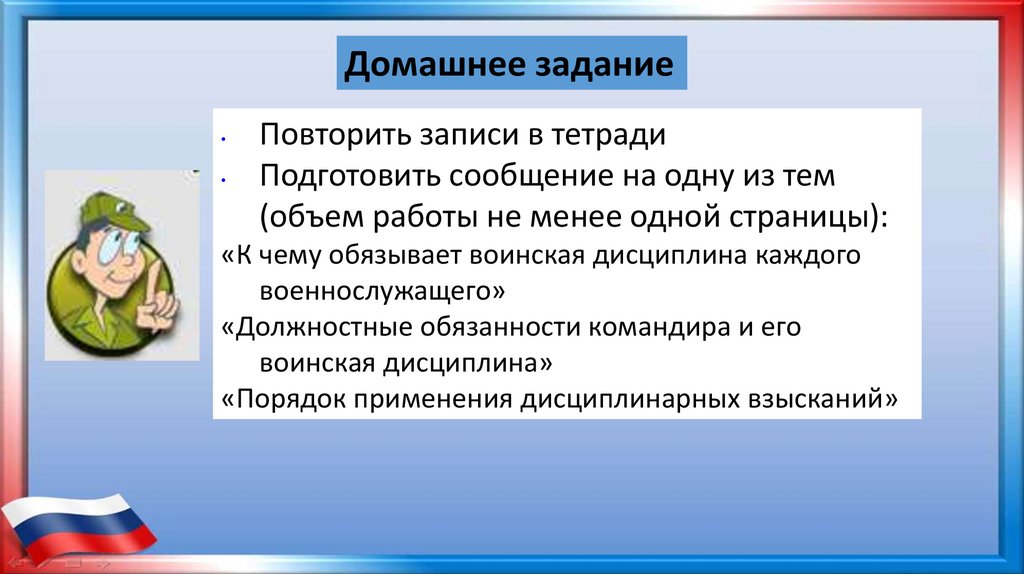 Домашнее задание

• Повторить записи в тетради
• Подготовить сообщение на одну из тем (объем работы не менее одной страницы):

«К чему обязывает воинская дисциплина каждого военнослужащего»

«Должностные обязанности командира и его воинская дисциплина»

«Порядок применения дисциплинарных взысканий»